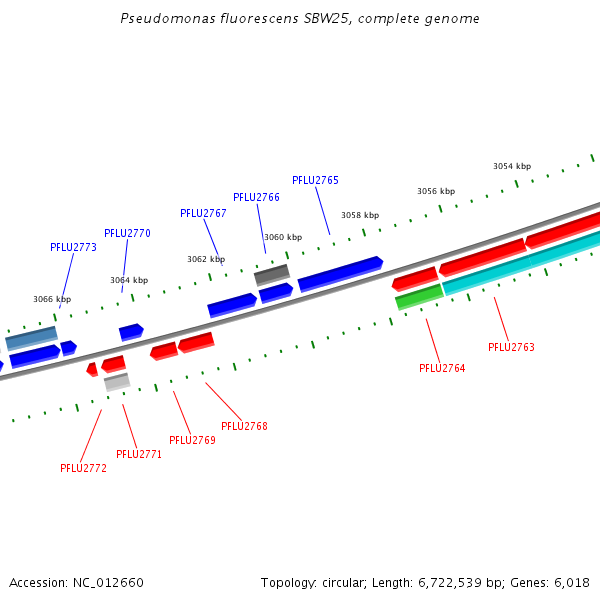 Pseudomonas fluorescens SBW25, complete genome

3054 kbp
3056 kbp
3058 kbp
3060 kbp
3062 kbp
3064 kbp
3066 kbp

PFLU2765
PFLU2766
PFLU2767
PFLU2770
PFLU2773

PFLU2763
PFLU2764
PFLU2768
PFLU2769
PFLU2771
PFLU2772

Accession: NC_012660
Topology: circular; Length: 6,722,539 bp; Genes: 6,018